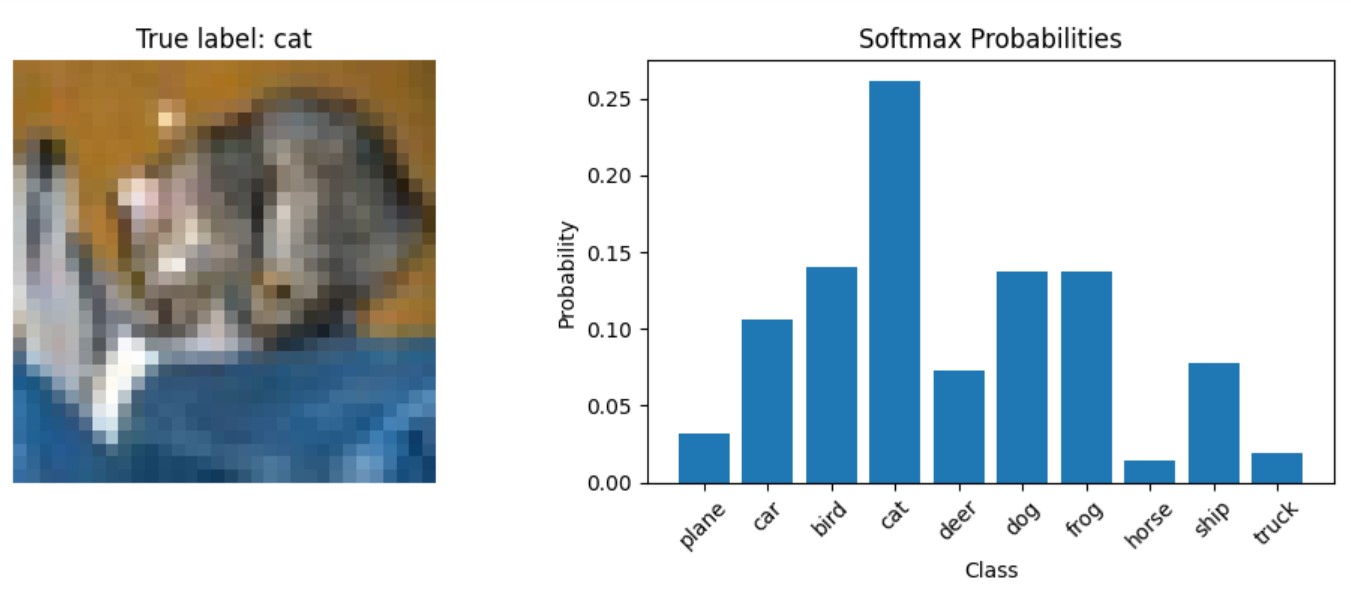 True label: cat

Softmax Probabilities

Probability

0.25
0.20
0.15
0.10
0.05
0.00

plane
car
bird
cat
deer
dog
frog
horse
ship
truck

Class